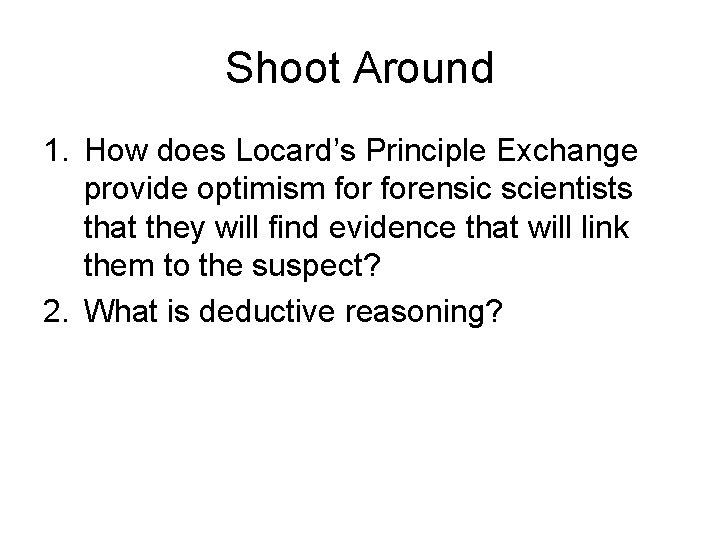 Shoot Around

1. How does Locard’s Principle Exchange provide optimism for forensic scientists that they will find evidence that will link them to the suspect?
2. What is deductive reasoning?